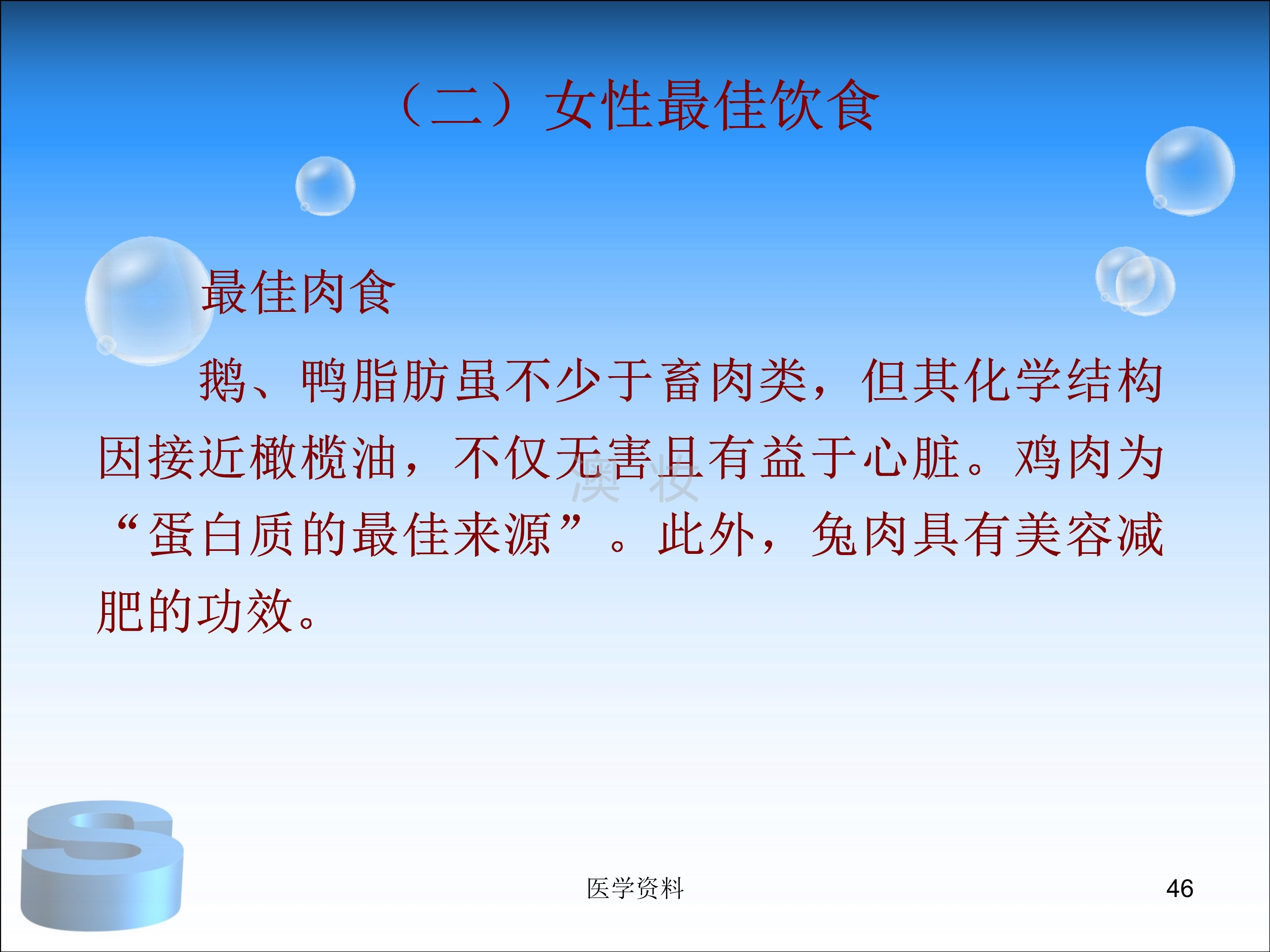 （二）女性最佳饮食

最佳肉食

鹅、鸭脂肪虽不少于畜肉类，但其化学结构因接近橄榄油，不仅无害且有益于心脏。鸡肉为“蛋白质的最佳来源”。此外，兔肉具有美容减肥的功效。

澳妆

S

医学资料

46